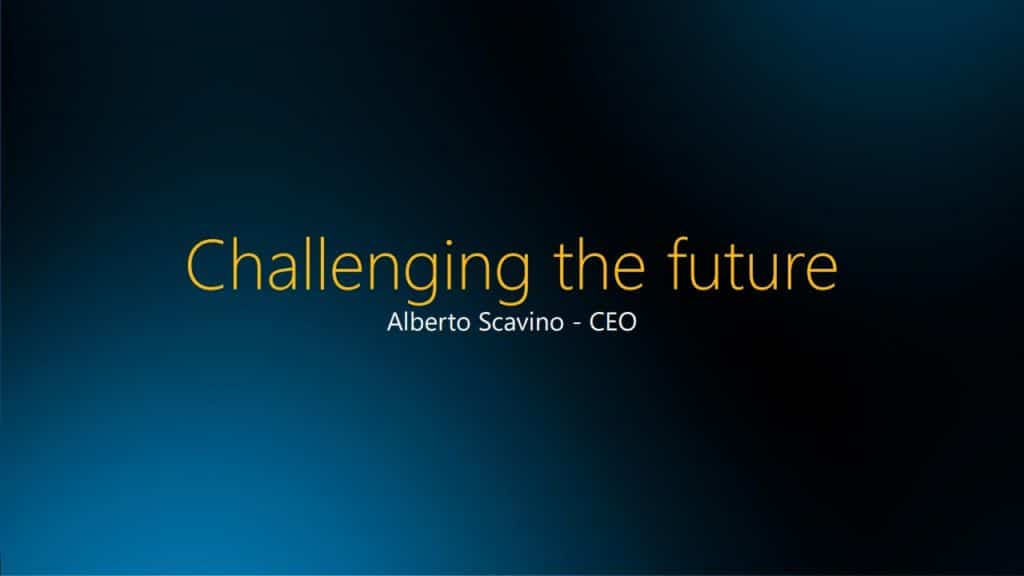 Challenging the future
Alberto Scavino - CEO